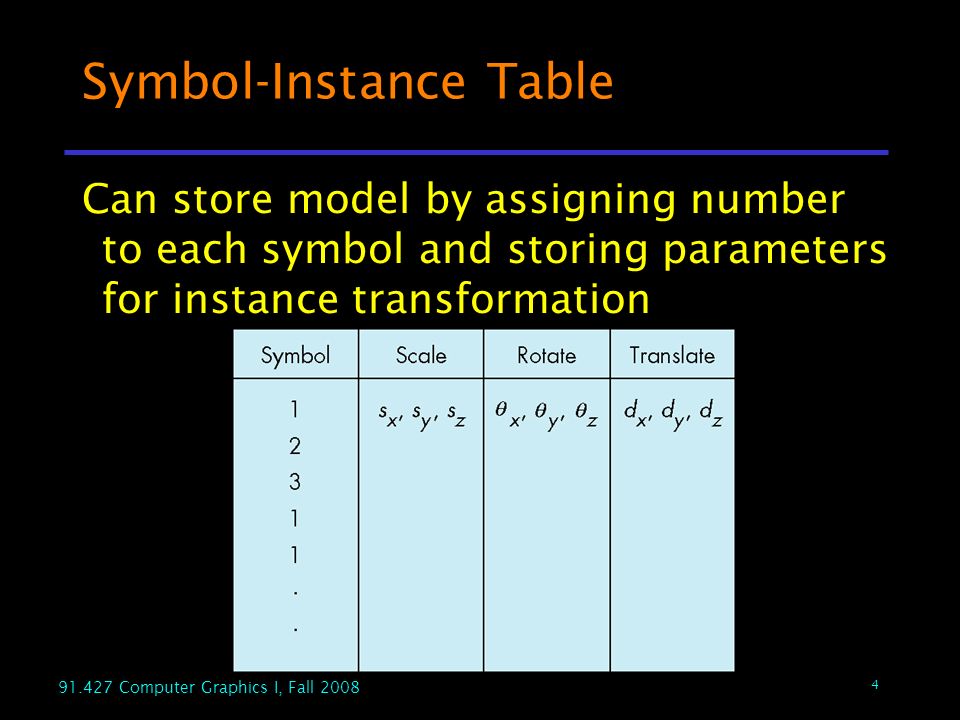 Symbol-Instance Table

Can store model by assigning number to each symbol and storing parameters for instance transformation

| Symbol | Scale | Rotate | Translate |
|---|---|---|---|
| 1 | $s_x, s_y, s_z$ | $\theta_x, \theta_y, \theta_z$ | $d_x, d_y, d_z$ |
| 2 | | | |
| 3 | | | |
| 1 | | | |
| 1 | | | |
| . | | | |
| . | | | |

91.427 Computer Graphics I, Fall 2008

4